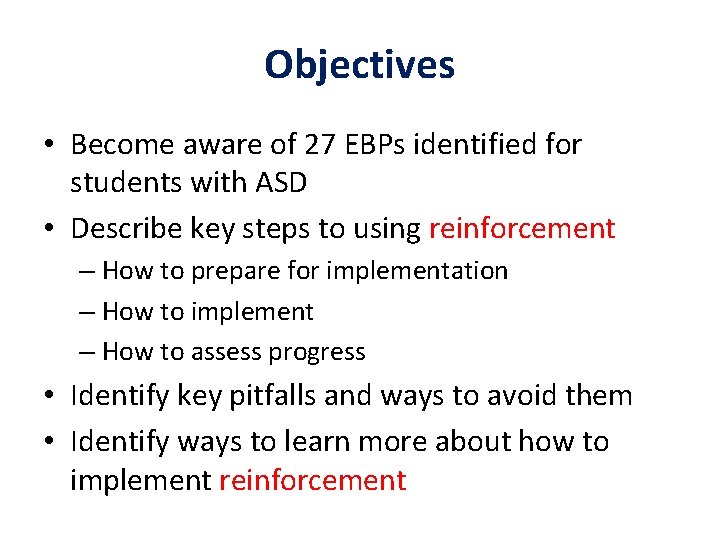 Objectives

• Become aware of 27 EBPs identified for students with ASD
• Describe key steps to using reinforcement
– How to prepare for implementation
– How to implement
– How to assess progress
• Identify key pitfalls and ways to avoid them
• Identify ways to learn more about how to implement reinforcement